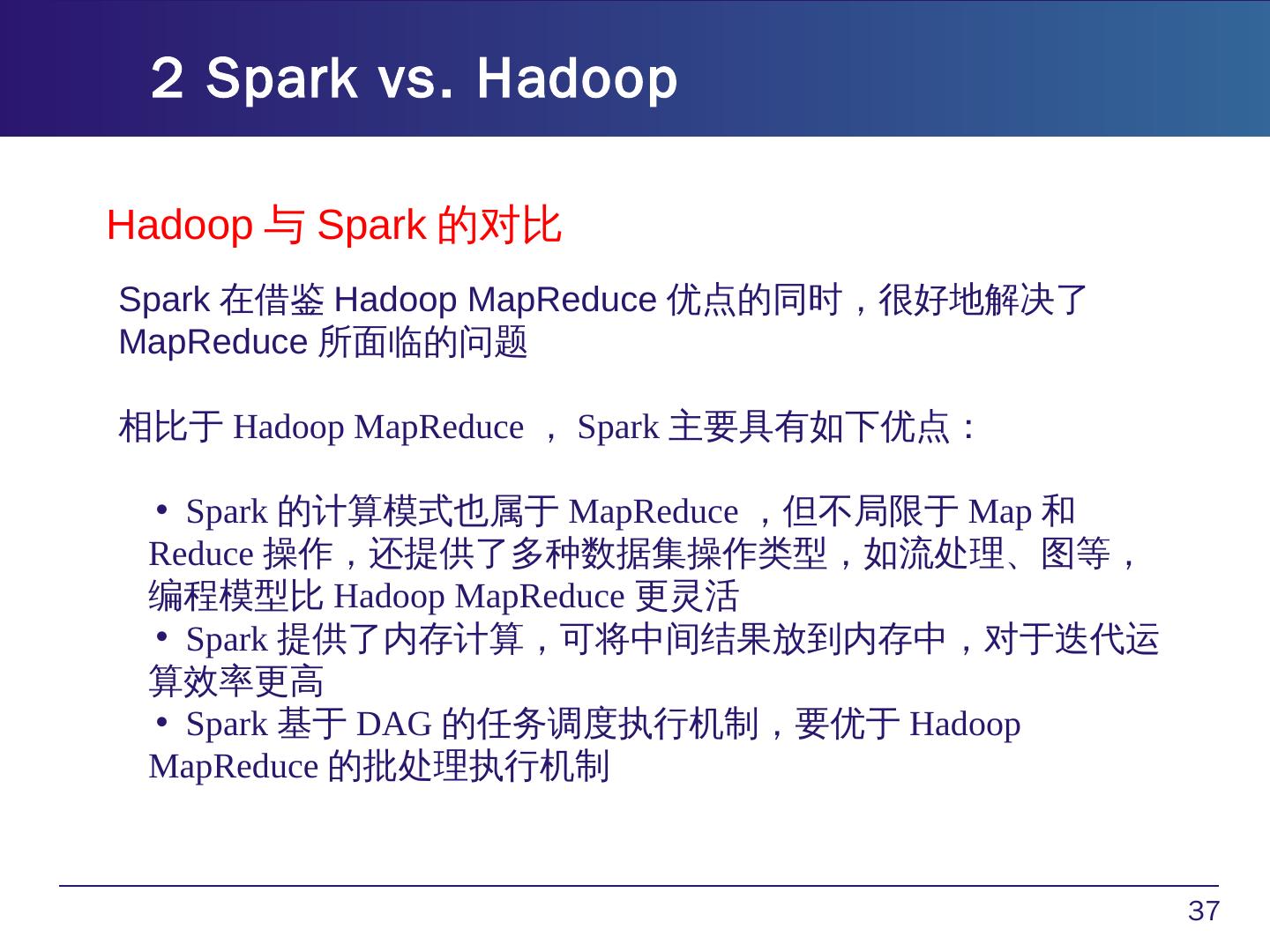 2 Spark vs. Hadoop

Hadoop 与 Spark 的对比

Spark 在借鉴 Hadoop MapReduce 优点的同时，很好地解决了 MapReduce 所面临的问题

相比于 Hadoop MapReduce ， Spark 主要具有如下优点：

• Spark 的计算模式也属于 MapReduce ，但不局限于 Map 和 Reduce 操作，还提供了多种数据集操作类型，如流处理、图等，编程模型比 Hadoop MapReduce 更灵活
• Spark 提供了内存计算，可将中间结果放到内存中，对于迭代运算效率更高
• Spark 基于 DAG 的任务调度执行机制，要优于 Hadoop MapReduce 的批处理执行机制

37